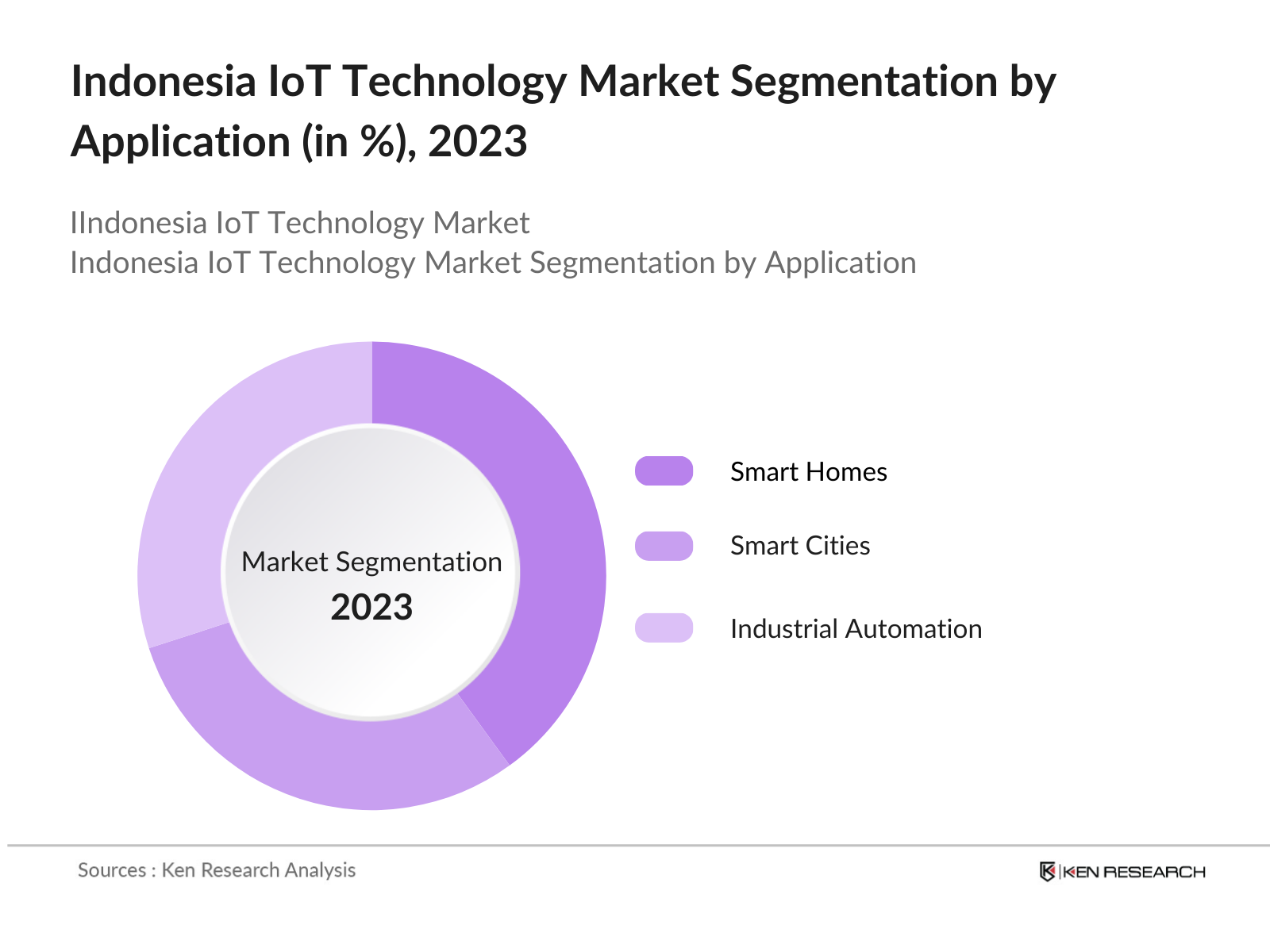 Indonesia IoT Technology Market Segmentation by Application (in %), 2023

IIndonesia IoT Technology Market
Indonesia IoT Technology Market Segmentation by Application

Market Segmentation
2023

Smart Homes

Smart Cities

Industrial Automation

Sources : Ken Research Analysis

KEN RESEARCH